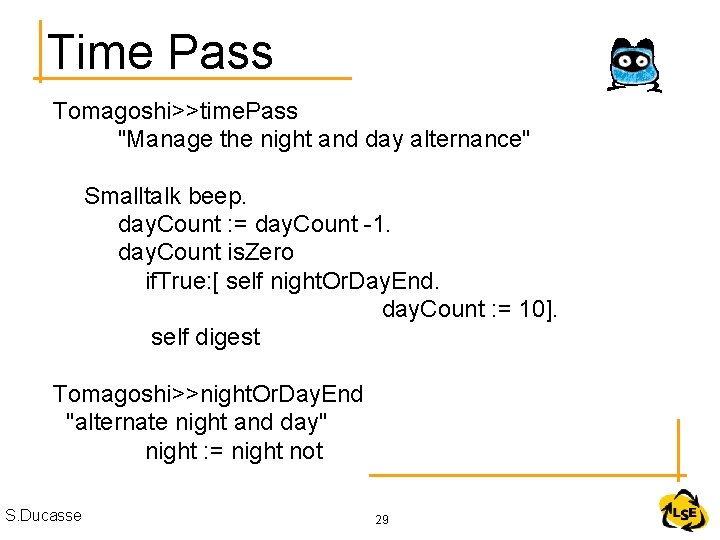 Time Pass

Tomagoshi>>timePass
"Manage the night and day alternance"

Smalltalk beep.
dayCount := dayCount -1.
dayCount isZero
ifTrue:[ self nightOrDayEnd.
dayCount := 10].
self digest

Tomagoshi>>nightOrDayEnd
"alternate night and day"
night := night not

S.Ducasse

29

LSE